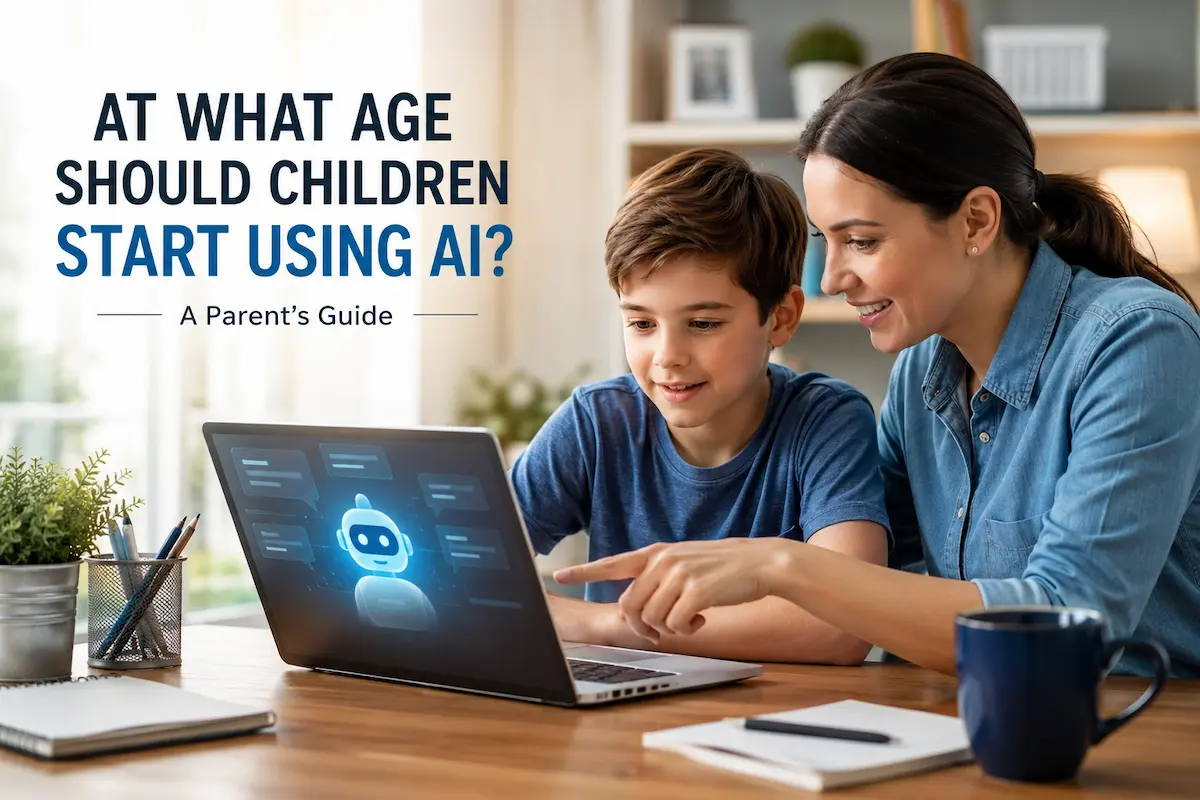 AT WHAT AGE SHOULD CHILDREN START USING AI?

A Parent's Guide